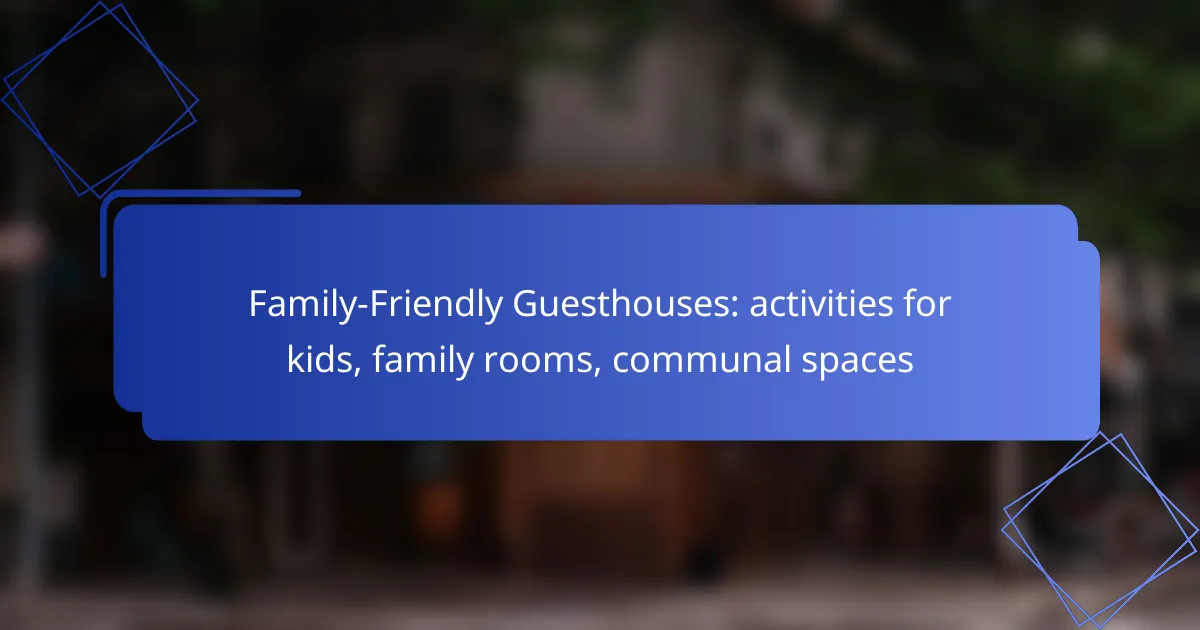 Family-Friendly Guesthouses: activities for kids, family rooms, communal spaces